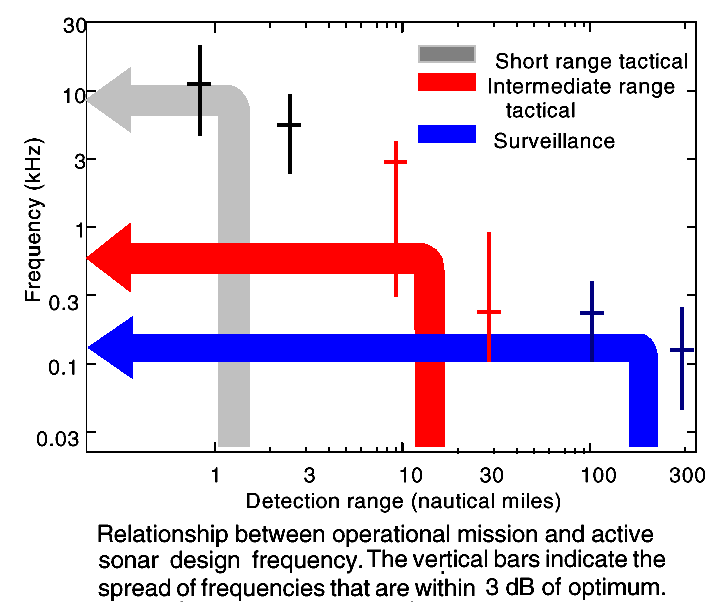 30
10
3
1
0.3
0.1
0.03

Frequency (kHz)

Short range tactical
Intermediate range tactical
Surveillance

1
3
10
30
100
300

Detection range (nautical miles)

Relationship between operational mission and active sonar design frequency. The vertical bars indicate the spread of frequencies that are within 3 dB of optimum.